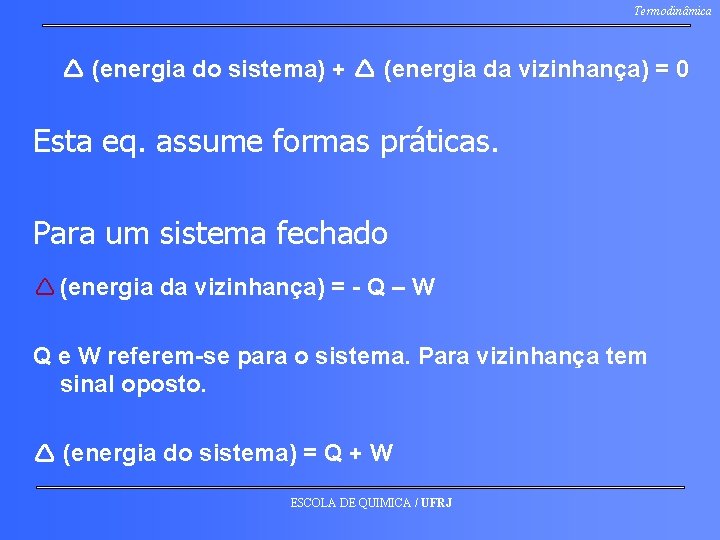 Termodinâmica

$\Delta$ (energia do sistema) + $\Delta$ (energia da vizinhança) = 0

Esta eq. assume formas práticas.

Para um sistema fechado

$\Delta$ (energia da vizinhança) = - Q – W

Q e W referem-se para o sistema. Para vizinhança tem sinal oposto.

$\Delta$ (energia do sistema) = Q + W

ESCOLA DE QUIMICA / UFRJ